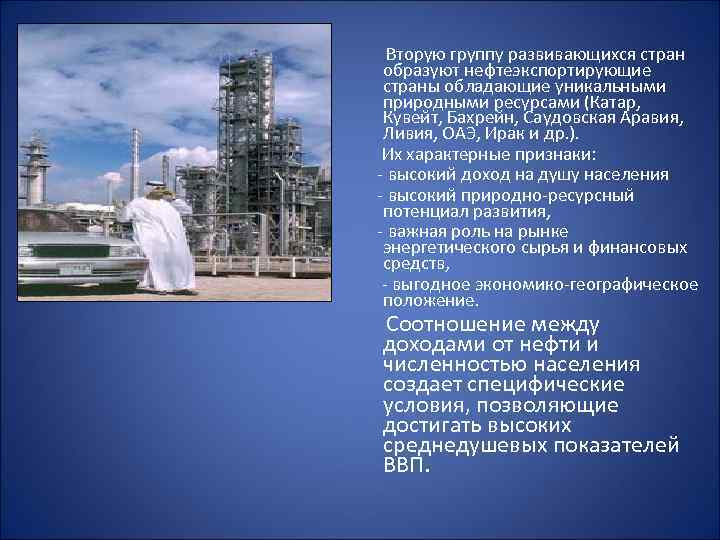 Вторую группу развивающихся стран образуют нефтеэкспортирующие страны обладающие уникальными природными ресурсами (Катар, Кувейт, Бахрейн, Саудовская Аравия, Ливия, ОАЭ, Ирак и др.).

Их характерные признаки:

- высокий доход на душу населения

- высокий природно-ресурсный потенциал развития,

- важная роль на рынке энергетического сырья и финансовых средств,

- выгодное экономико-географическое положение.

Соотношение между доходами от нефти и численностью населения создает специфические условия, позволяющие достигать высоких среднедушевых показателей ВВП.